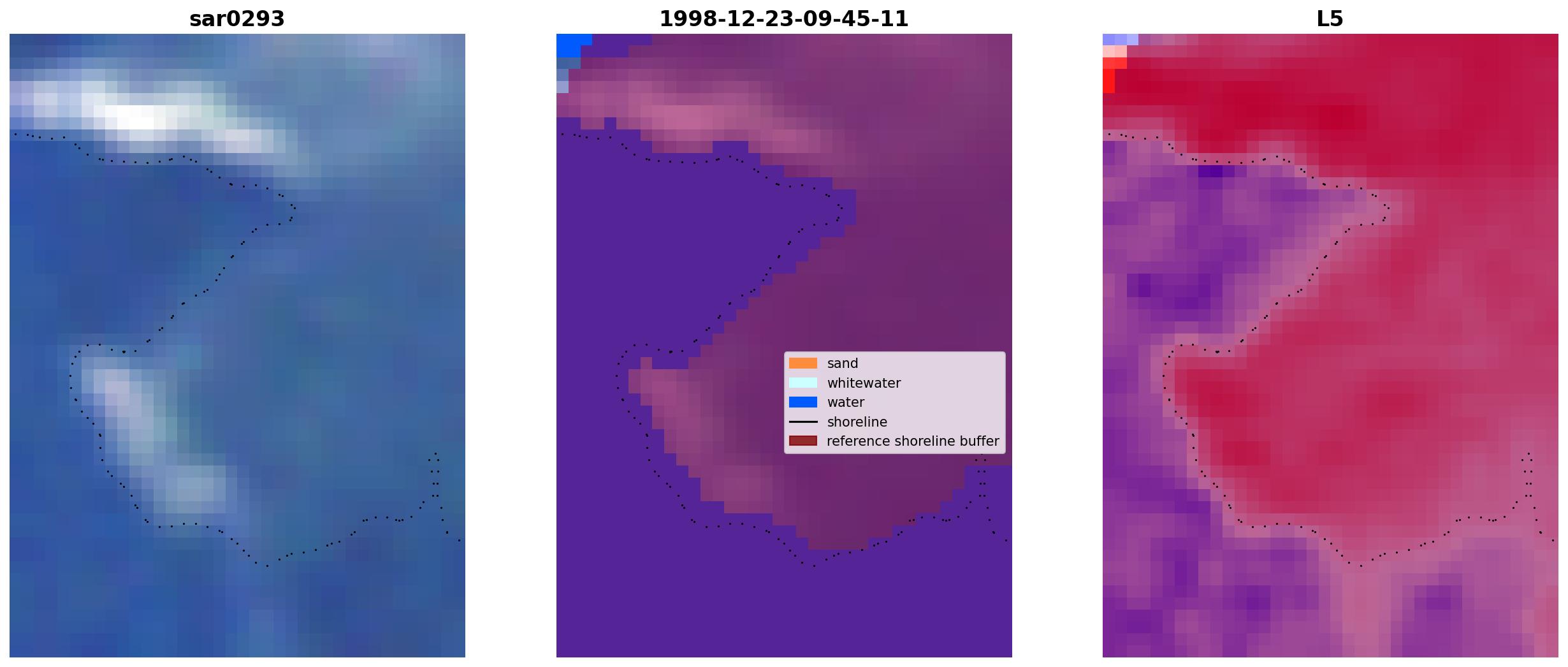 sar0293

1998-12-23-09-45-11

sand
whitewater
water
shoreline
reference shoreline buffer

L5